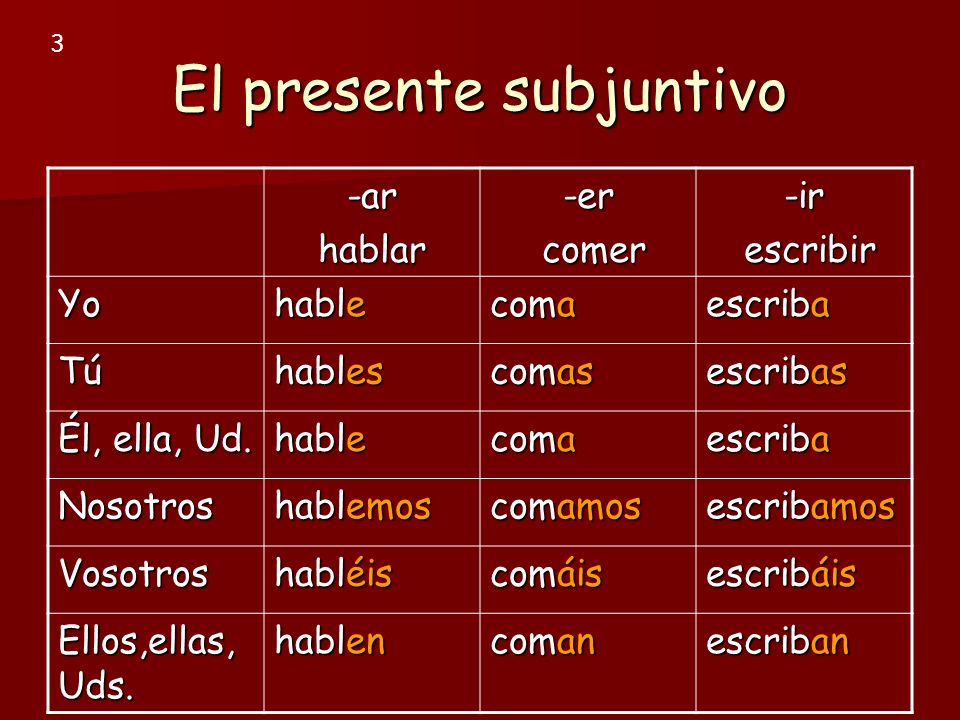 3

El presente subjuntivo

| | -ar hablar | -er comer | -ir escribir |
|---|---|---|---|
| Yo | hable | coma | escriba |
| Tú | hables | comas | escribas |
| Él, ella, Ud. | hable | coma | escriba |
| Nosotros | hablemos | comamos | escribamos |
| Vosotros | habléis | comáis | escribáis |
| Ellos,ellas, Uds. | hablen | coman | escriban |